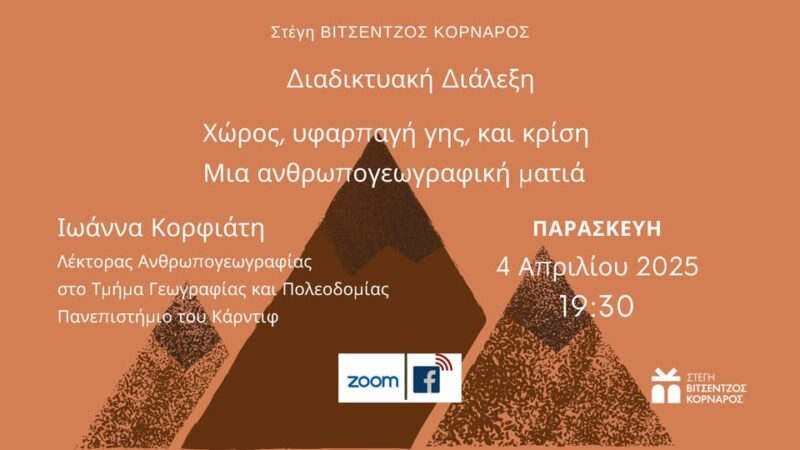 Στέγη ΒΙΤΣΕΝΤΖΟΣ ΚΟΡΝΑΡΟΣ

Διαδικτυακή Διάλεξη

Χώρος, υφαρπαγή γης, και κρίση
Μια ανθρωπογεωγραφική ματιά

Ιωάννα Κορφιάτη
Λέκτορας Ανθρωπογεωγραφίας
στο Τμήμα Γεωγραφίας και Πολεοδομίας
Πανεπιστήμιο του Κάρντιφ

ΠΑΡΑΣΚΕΥΗ
4 Απριλίου 2025
19:30

zoom

f

ΣΤΕΓΗ
ΒΙΤΣΕΝΤΖΟΣ
ΚΟΡΝΑΡΟΣ